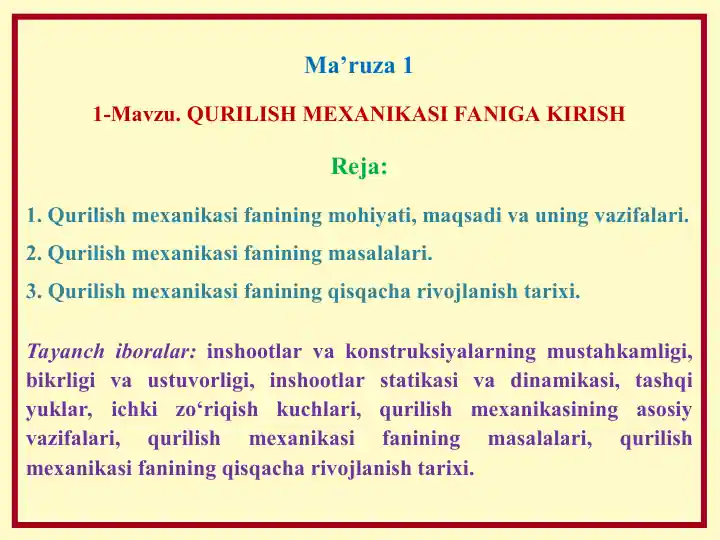 Ma’ruza 1

1-Mavzu. QURILISH MEXANIKASI FANIGA KIRISH

Reja:

1. Qurilish mexanikasi fanining mohiyati, maqsadi va uning vazifalari.

2. Qurilish mexanikasi fanining masalalari.

3. Qurilish mexanikasi fanining qisqacha rivojlanish tarixi.

Tayanch iboralar: inshootlar va konstruksiyalarning mustahkamligi, bikrligi va ustuvorligi, inshootlar statikasi va dinamikasi, tashqi yuklar, ichki zo‘riqish kuchlari, qurilish mexanikasining asosiy vazifalari, qurilish mexanikasi fanining masalalari, qurilish mexanikasi fanining qisqacha rivojlanish tarixi.